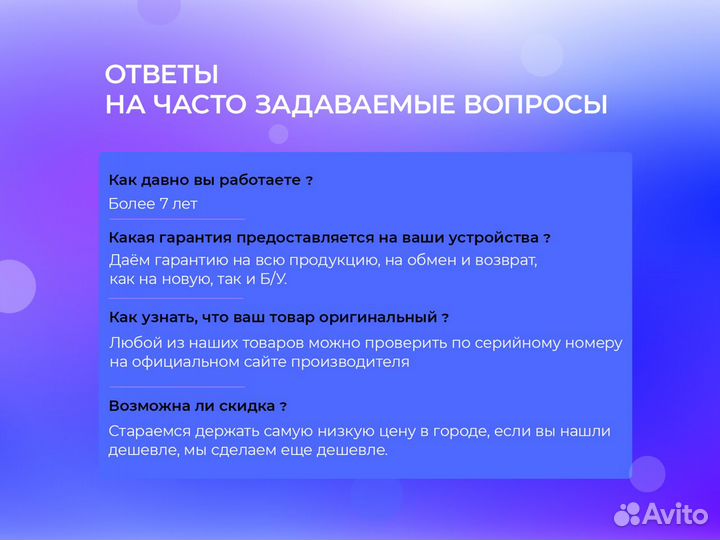 ОТВЕТЫ
НА ЧАСТО ЗАДАВАЕМЫЕ ВОПРОСЫ

Как давно вы работаете ?
Более 7 лет

Какая гарантия предоставляется на ваши устройства ?
Даём гарантию на всю продукцию, на обмен и возврат, как на новую, так и Б/У.

Как узнать, что ваш товар оригинальный ?
Любой из наших товаров можно проверить по серийному номеру на официальном сайте производителя

Возможна ли скидка ?
Стараемся держать самую низкую цену в городе, если вы нашли дешевле, мы сделаем еще дешевле.

Avito